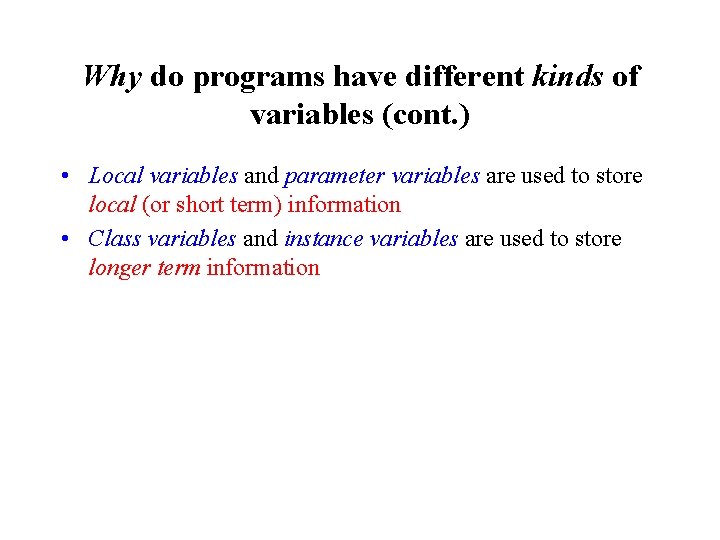 Why do programs have different kinds of variables (cont.)

• Local variables and parameter variables are used to store local (or short term) information

• Class variables and instance variables are used to store longer term information